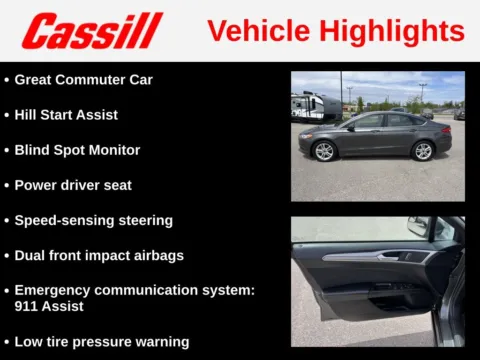 Cassill Vehicle Highlights

• Great Commuter Car

• Hill Start Assist

• Blind Spot Monitor

• Power driver seat

• Speed-sensing steering

• Dual front impact airbags

• Emergency communication system: 911 Assist

• Low tire pressure warning